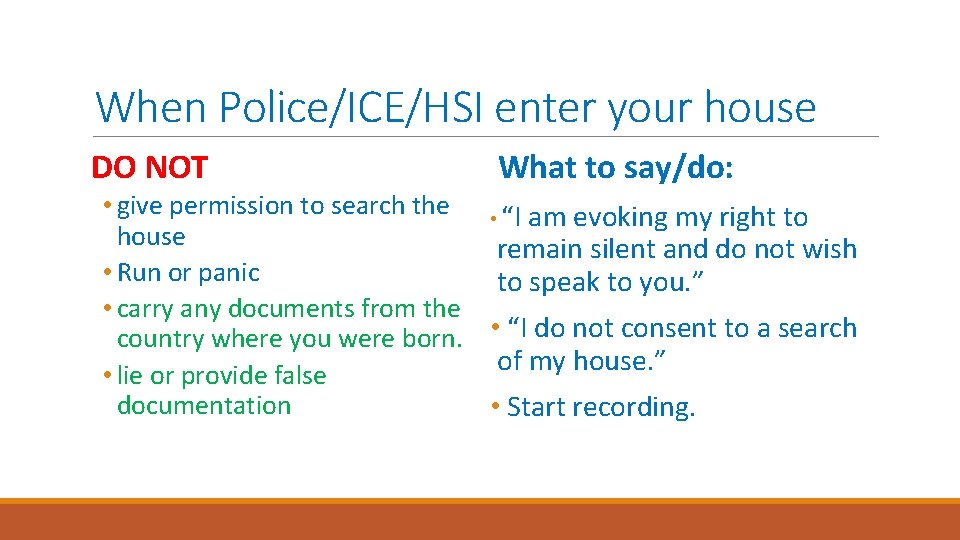 When Police/ICE/HSI enter your house

DO NOT

• give permission to search the house
• Run or panic
• carry any documents from the country where you were born.
• lie or provide false documentation

What to say/do:

• “I am evoking my right to remain silent and do not wish to speak to you.”
• “I do not consent to a search of my house.”
• Start recording.